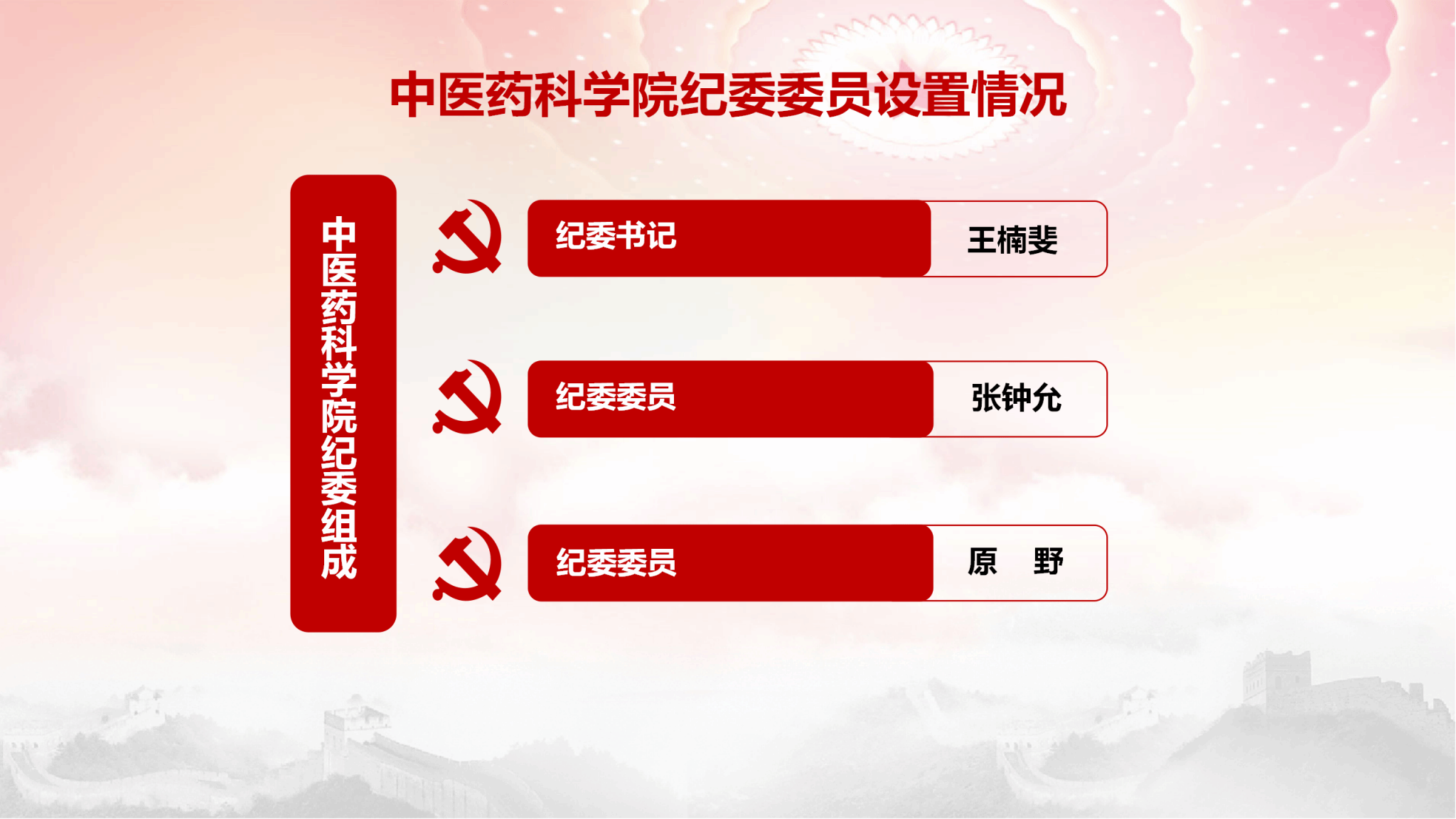 中医药科学院纪委委员设置情况

中医药科学院纪委组成

纪委书记 王楠斐

纪委委员 张钟允

纪委委员 原 野